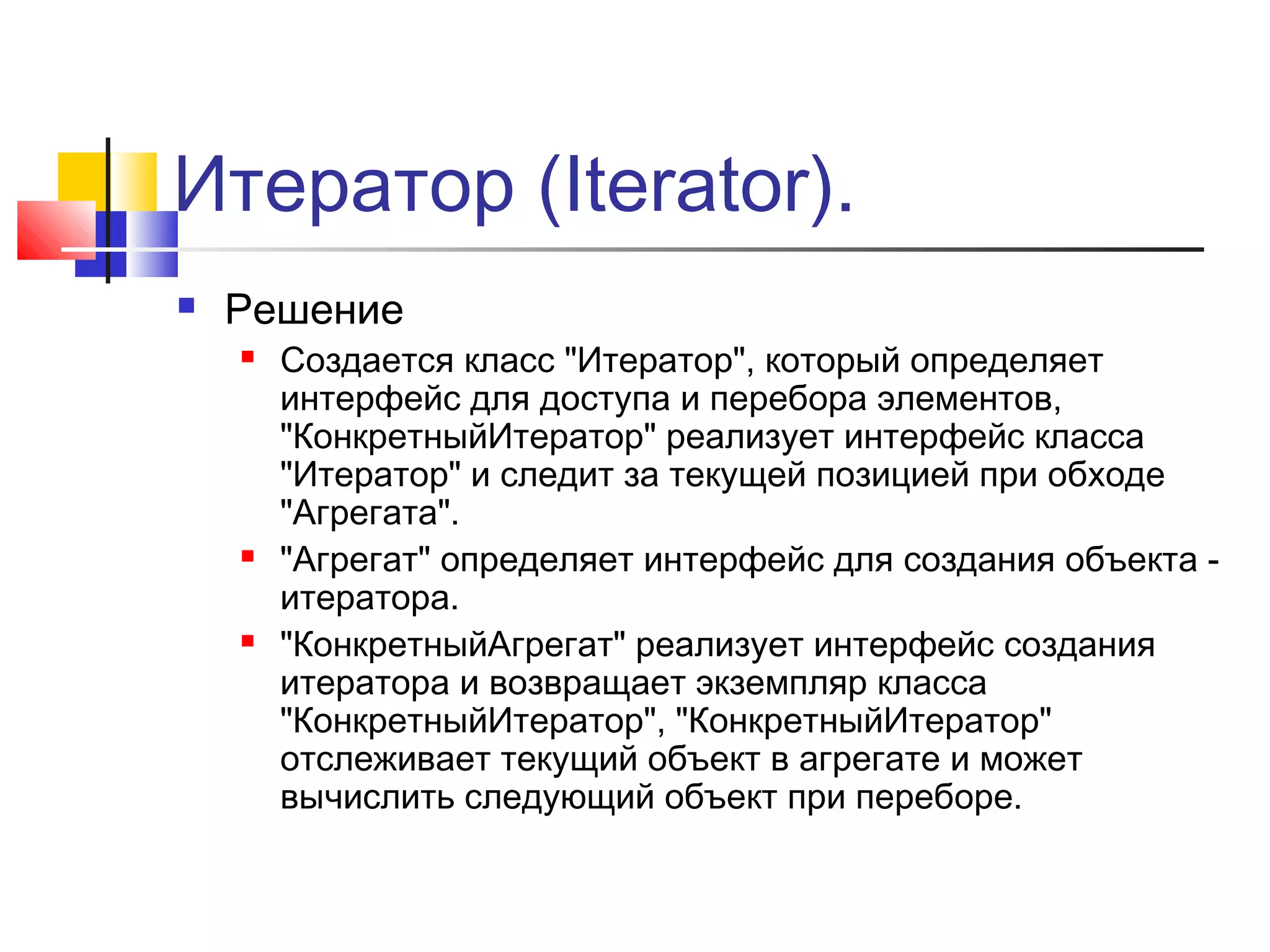 Итератор (Iterator).

Решение

Создается класс "Итератор", который определяет интерфейс для доступа и перебора элементов, "КонкретныйИтератор" реализует интерфейс класса "Итератор" и следит за текущей позицией при обходе "Агрегата".

"Агрегат" определяет интерфейс для создания объекта - итератора.

"КонкретныйАгрегат" реализует интерфейс создания итератора и возвращает экземпляр класса "КонкретныйИтератор", "КонкретныйИтератор" отслеживает текущий объект в агрегате и может вычислить следующий объект при переборе.